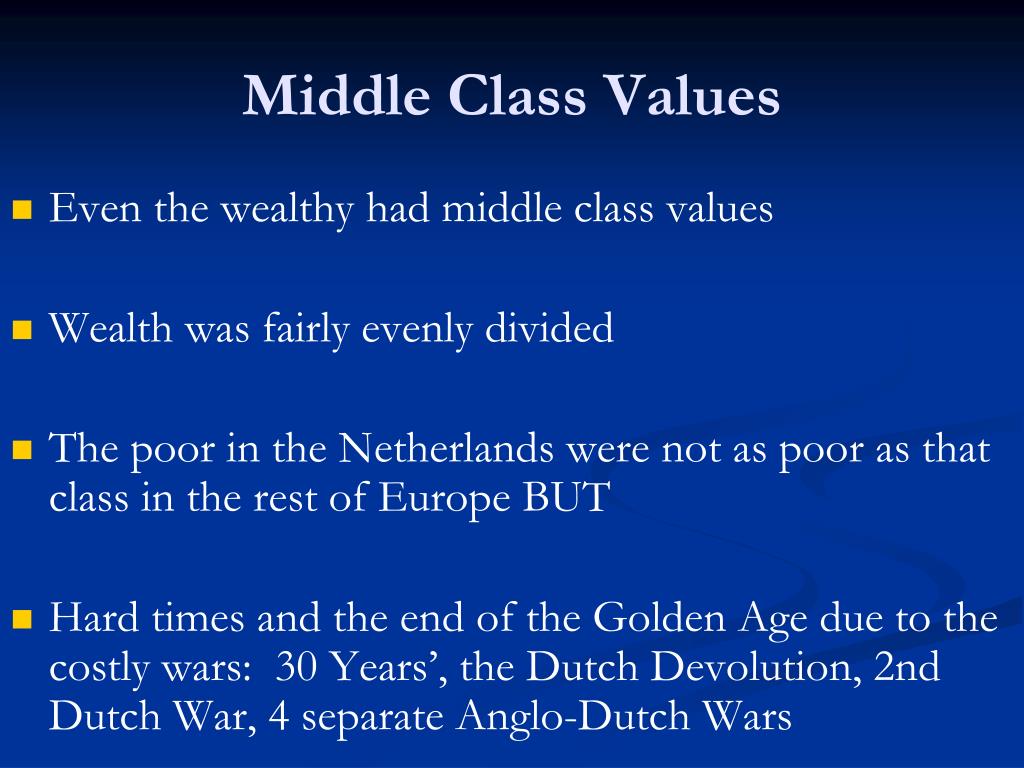 Middle Class Values

Even the wealthy had middle class values

Wealth was fairly evenly divided

The poor in the Netherlands were not as poor as that class in the rest of Europe BUT

Hard times and the end of the Golden Age due to the costly wars:  30 Years’, the Dutch Devolution, 2nd Dutch War, 4 separate Anglo-Dutch Wars